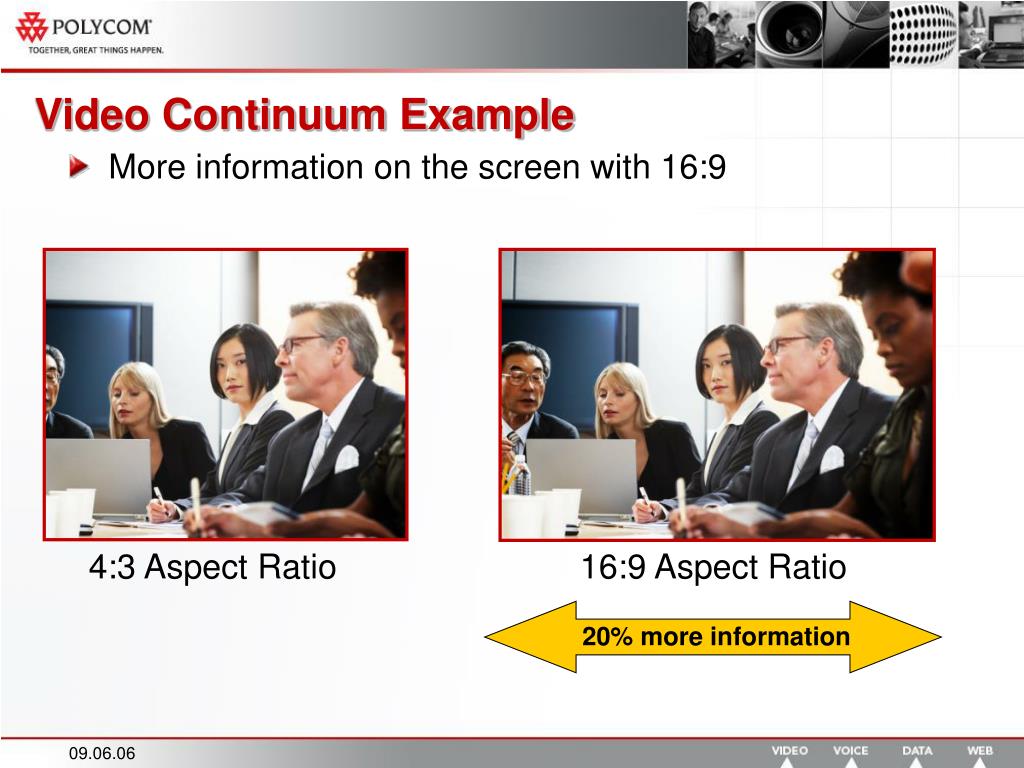 POLYCOM
TOGETHER, GREAT THINGS HAPPEN.

Video Continuum Example

More information on the screen with 16:9

4:3 Aspect Ratio

16:9 Aspect Ratio

20% more information

09.06.06

VIDEO VOICE DATA WEB